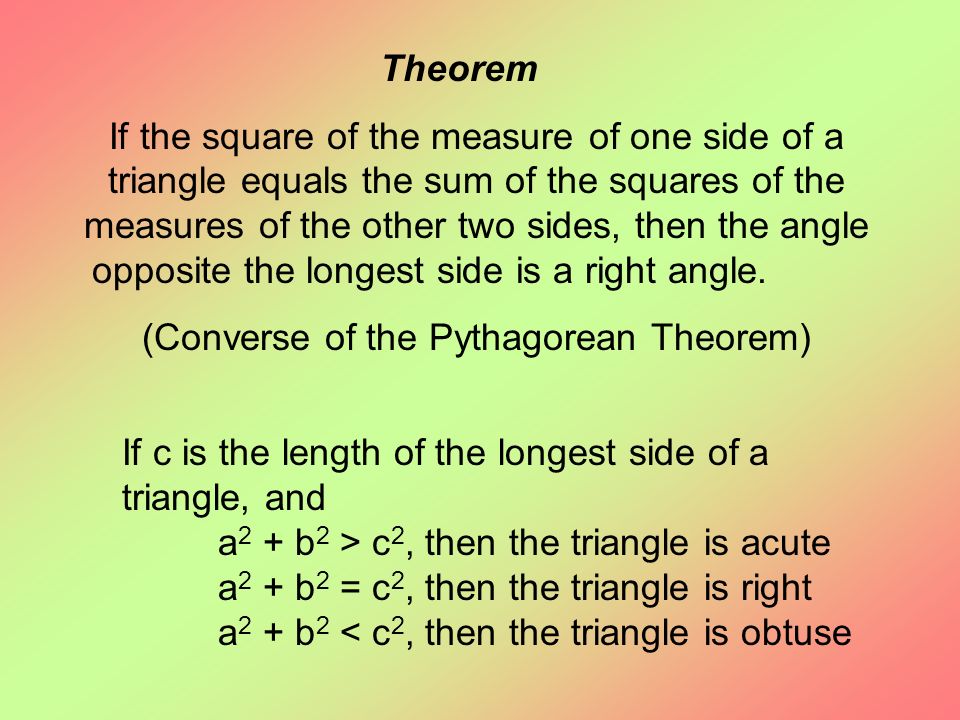 Theorem

If the square of the measure of one side of a triangle equals the sum of the squares of the measures of the other two sides, then the angle opposite the longest side is a right angle.

(Converse of the Pythagorean Theorem)

If c is the length of the longest side of a triangle, and
$a^2 + b^2 > c^2$, then the triangle is acute
$a^2 + b^2 = c^2$, then the triangle is right
$a^2 + b^2 < c^2$, then the triangle is obtuse